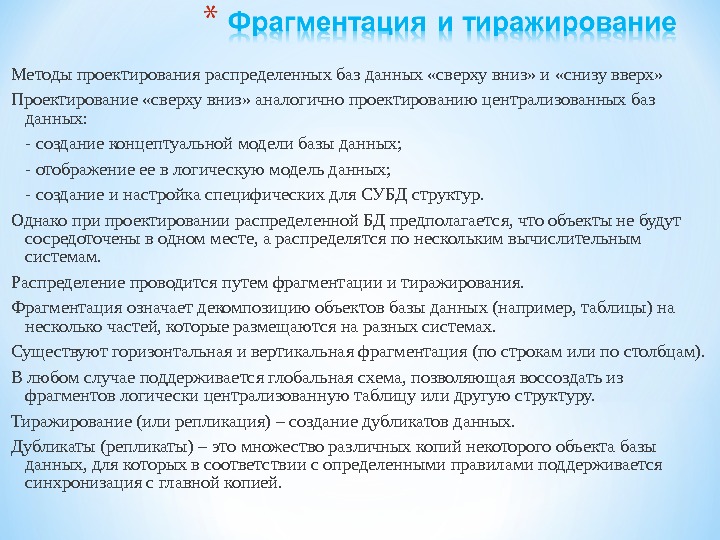 * Фрагментация и тиражирование

Методы проектирования распределенных баз данных «сверху вниз» и «снизу вверх»

Проектирование «сверху вниз» аналогично проектированию централизованных баз данных:

- создание концептуальной модели базы данных;

- отображение ее в логическую модель данных;

- создание и настройка специфических для СУБД структур.

Однако при проектировании распределенной БД предполагается, что объекты не будут сосредоточены в одном месте, а распределятся по нескольким вычислительным системам.

Распределение проводится путем фрагментации и тиражирования.

Фрагментация означает декомпозицию объектов базы данных (например, таблицы) на несколько частей, которые размещаются на разных системах.

Существуют горизонтальная и вертикальная фрагментация (по строкам или по столбцам).

В любом случае поддерживается глобальная схема, позволяющая воссоздать из фрагментов логически централизованную таблицу или другую структуру.

Тиражирование (или репликация) – создание дубликатов данных.

Дубликаты (репликаты) – это множество различных копий некоторого объекта базы данных, для которых в соответствии с определенными правилами поддерживается синхронизация с главной копией.